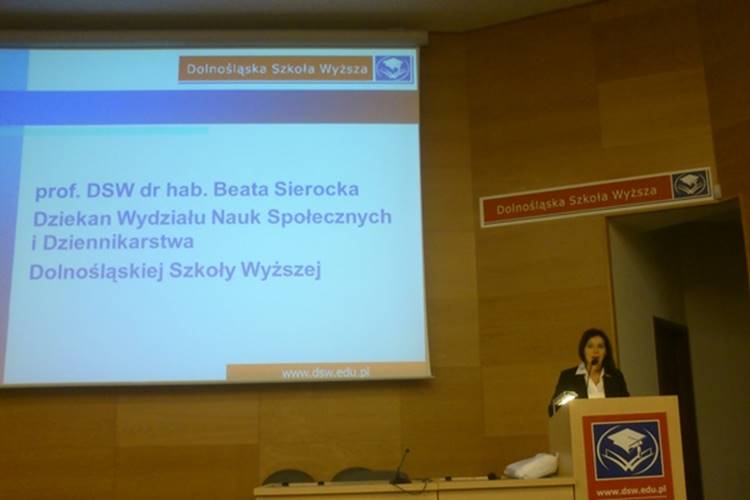 Dolnośląska Szkoła Wyższa

prof. DSW dr hab. Beata Sierocka
Dziekan Wydziału Nauk Społecznych i Dziennikarstwa
Dolnośląskiej Szkoły Wyższej

www.dsw.edu.pl

Dolnośląska Szkoła Wyższa

www.dsw.edu.pl